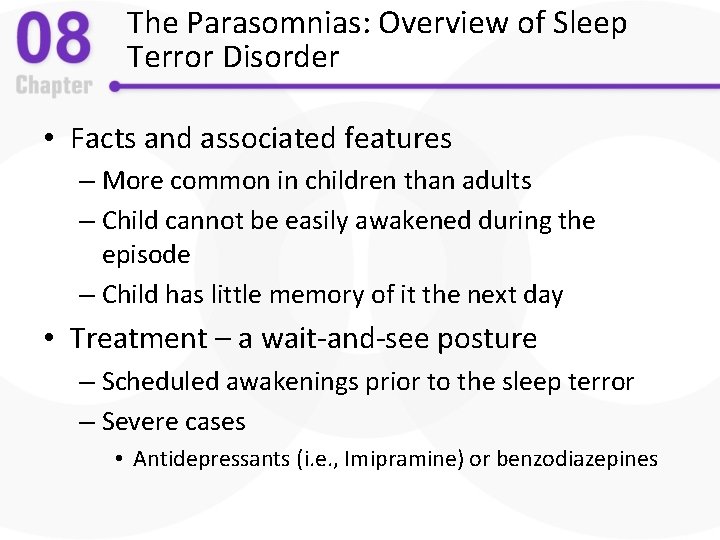 08
Chapter

The Parasomnias: Overview of Sleep Terror Disorder

• Facts and associated features
– More common in children than adults
– Child cannot be easily awakened during the episode
– Child has little memory of it the next day
• Treatment – a wait-and-see posture
– Scheduled awakenings prior to the sleep terror
– Severe cases
• Antidepressants (i.e., Imipramine) or benzodiazepines